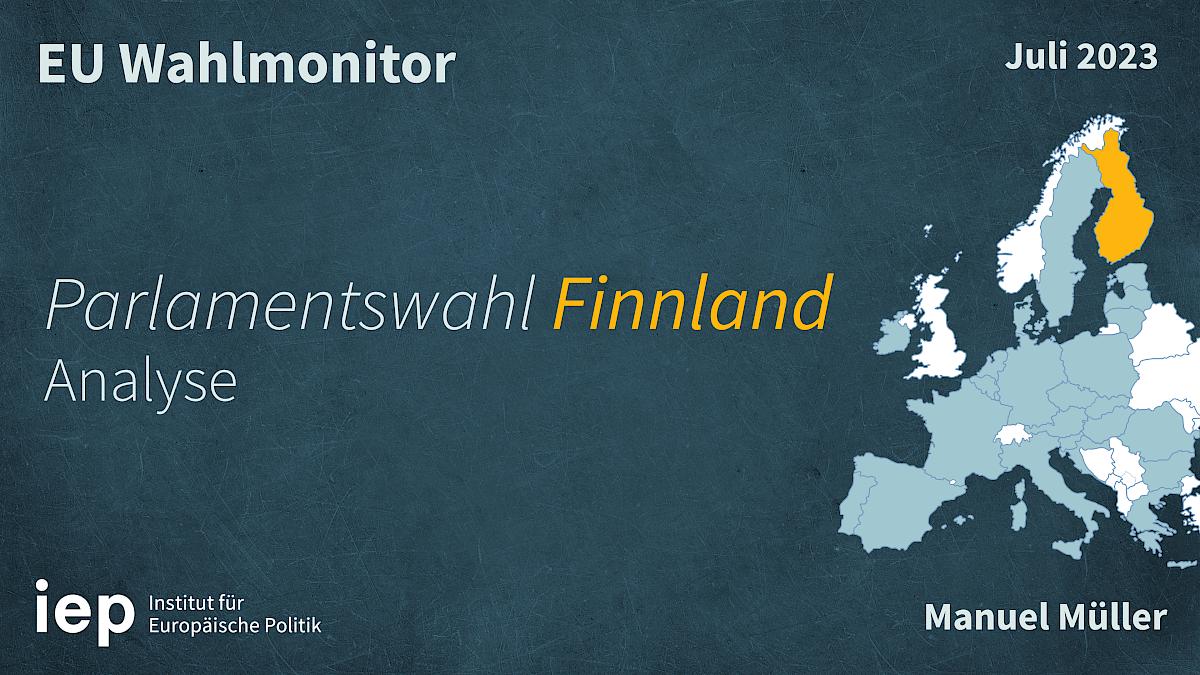 EU Wahlmonitor

Juli 2023

Parlamentswahl Finnland
Analyse

iep Institut für Europäische Politik

Manuel Müller